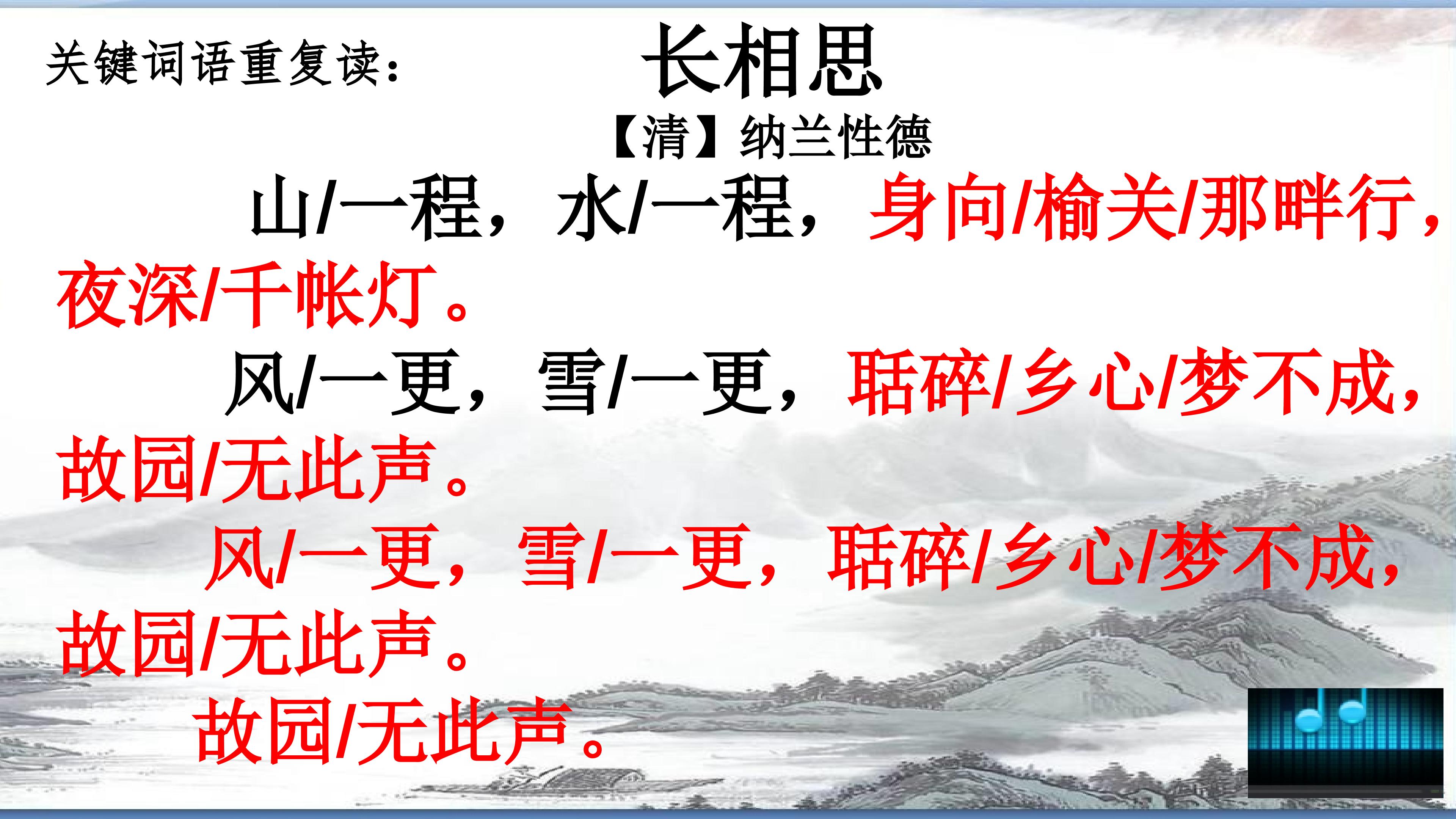 关键词语重复读：

长相思

【清】纳兰性德

山/一程，水/一程，身向/榆关/那畔行，夜深/千帐灯。

风/一更，雪/一更，聒碎/乡心/梦不成，故园/无此声。

风/一更，雪/一更，聒碎/乡心/梦不成，故园/无此声。

故园/无此声。